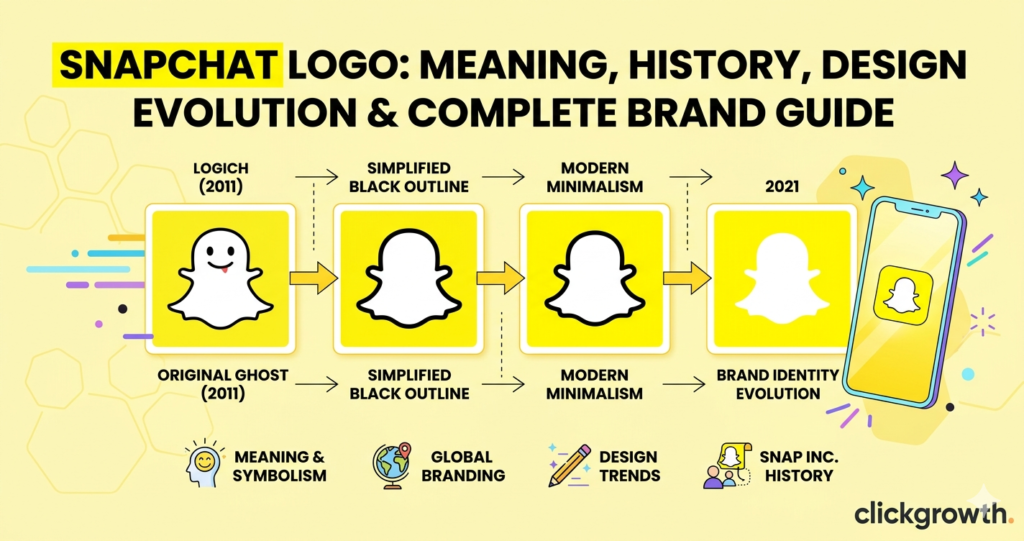 SNAPCHAT LOGO: MEANING, HISTORY, DESIGN EVOLUTION & COMPLETE BRAND GUIDE

LOGICH (2011)

SIMPLIFIED BLACK OUTLINE

MODERN MINIMALISM

2021

ORIGINAL GHOST (2011)

SIMPLIFIED BLACK OUTLINE

MODERN MINIMALISM

BRAND IDENTITY EVOLUTION

MEANING & SYMBOLISM

GLOBAL BRANDING

DESIGN TRENDS

SNAP INC. HISTORY

clickgrowth.